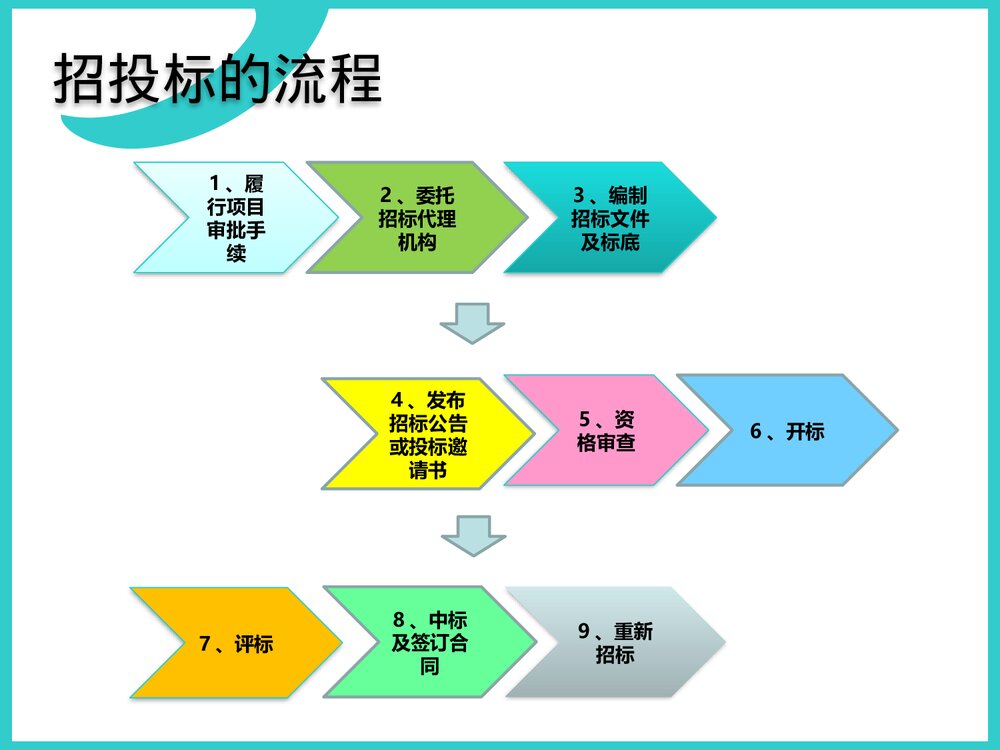 招投标的流程

1、履行项目审批手续

2、委托招标代理机构

3、编制招标文件及标底

4、发布招标公告或投标邀请书

5、资格审查

6、开标

7、评标

8、中标及签订合同

9、重新招标